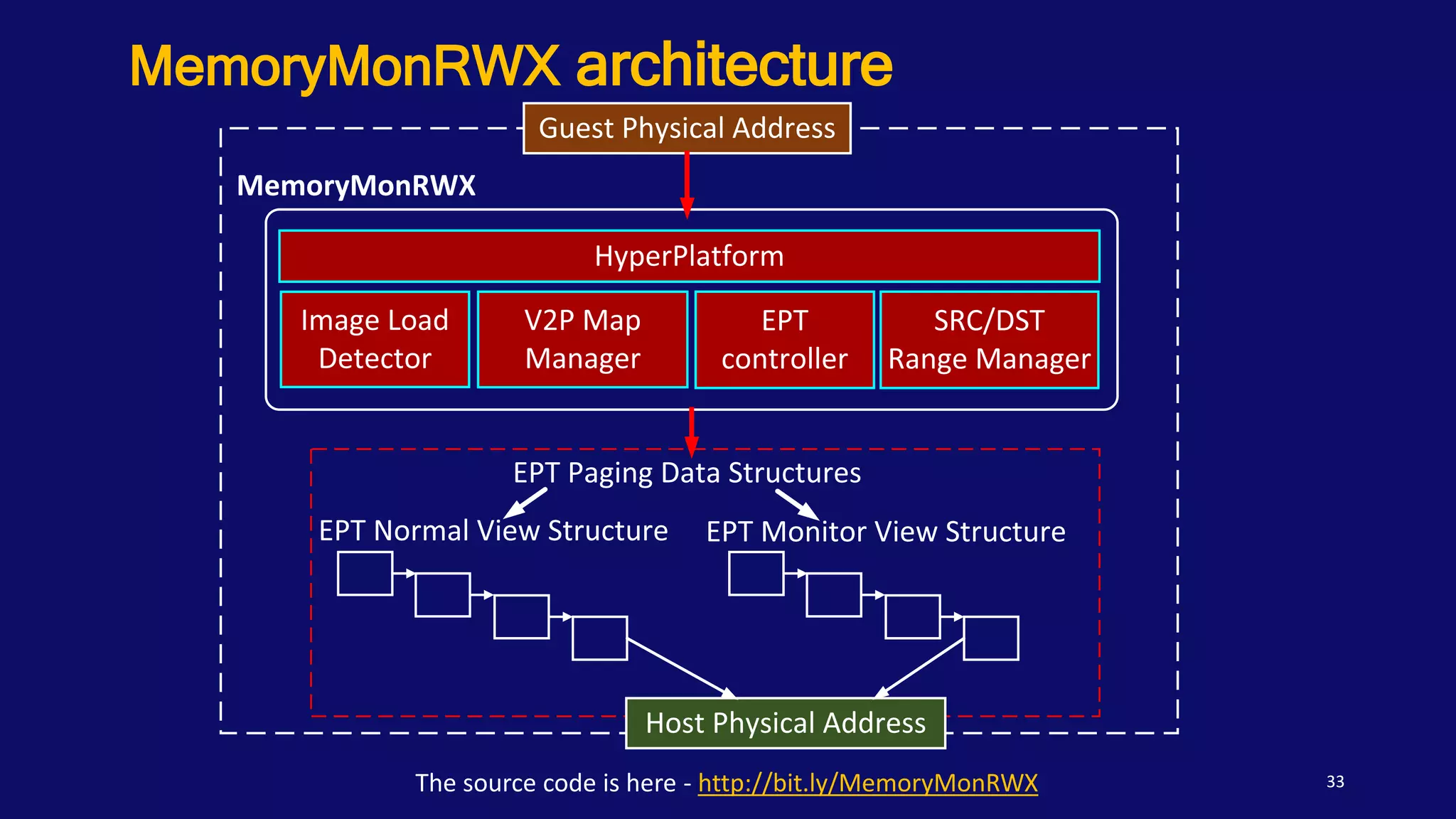 MemoryMonRWX architecture

Guest Physical Address

MemoryMonRWX

HyperPlatform

Image Load Detector

V2P Map Manager

EPT controller

SRC/DST Range Manager

EPT Paging Data Structures

EPT Normal View Structure

EPT Monitor View Structure

Host Physical Address

The source code is here - http://bit.ly/MemoryMonRWX

33